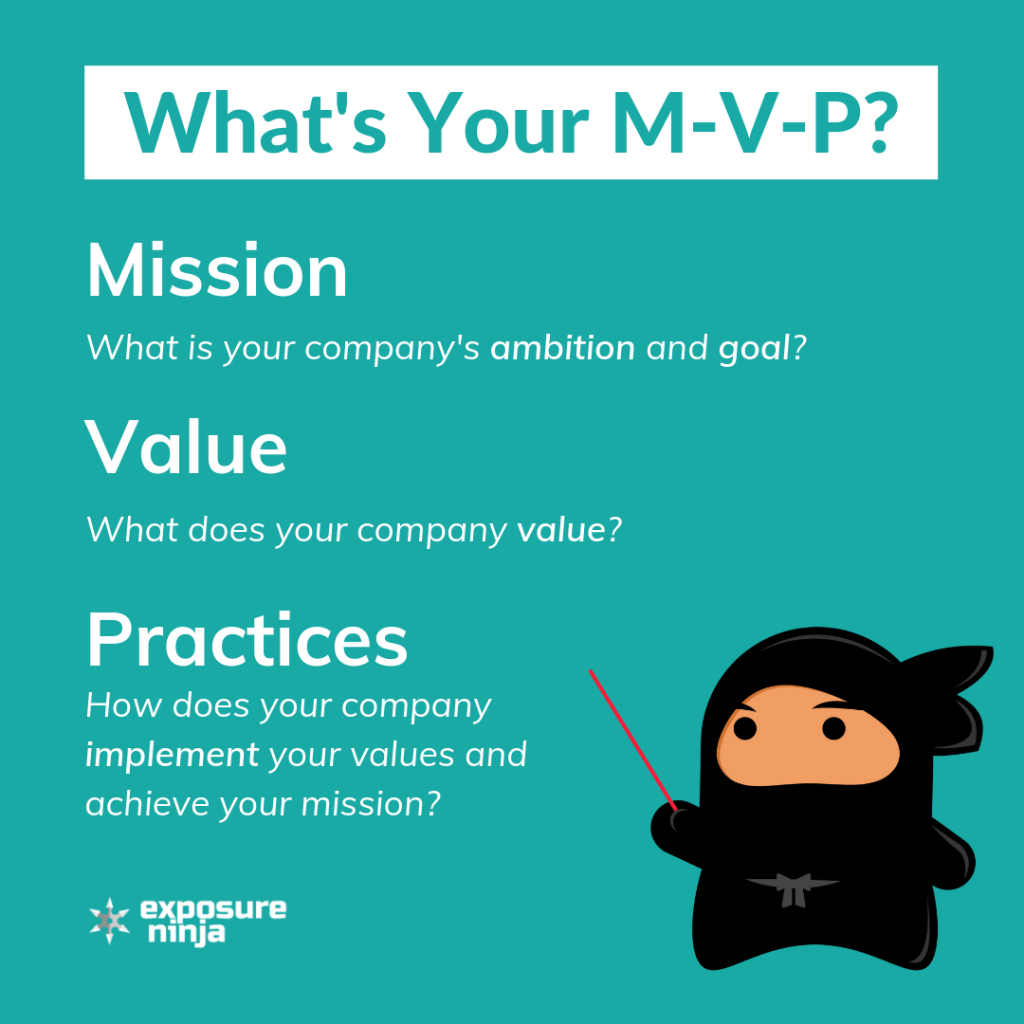 What's Your M-V-P?

Mission

What is your company's ambition and goal?

Value

What does your company value?

Practices

How does your company implement your values and achieve your mission?

exposure ninja